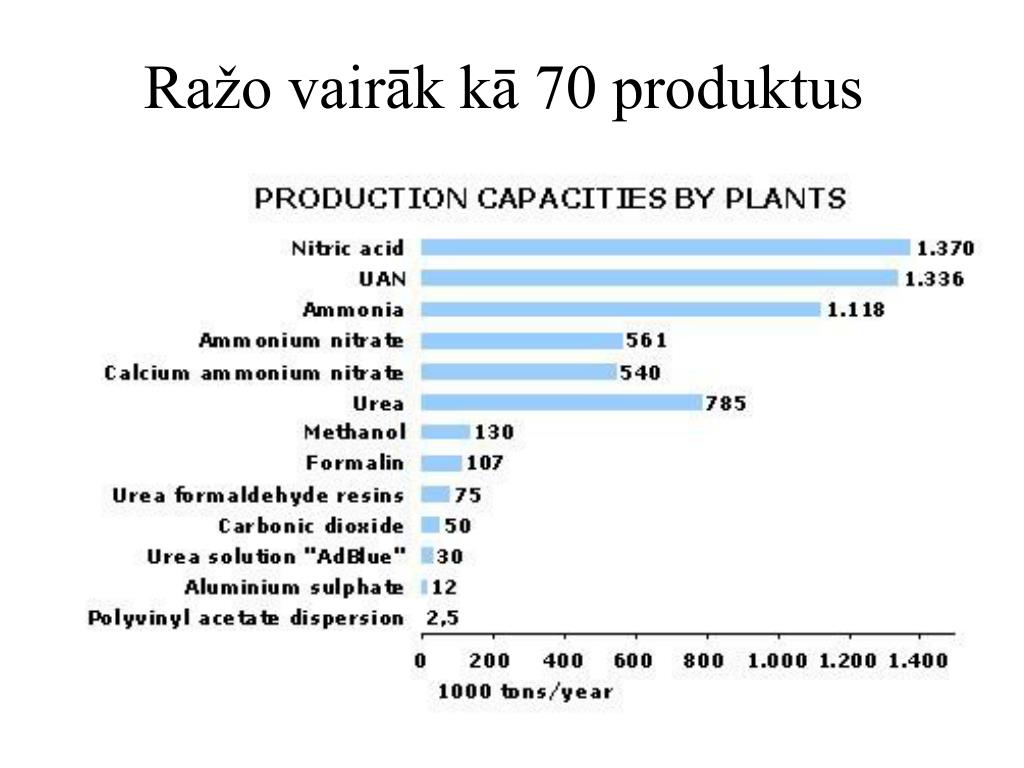 Ražo vairāk kā 70 produktus

PRODUCTION CAPACITIES BY PLANTS

Nitric acid 1.370
UAN 1.336
Ammonia 1.118
Ammonium nitrate 561
Calcium ammonium nitrate 540
Urea 785
Methanol 130
Formalin 107
Urea formaldehyde resins 75
Carbonic dioxide 50
Urea solution "AdBlue" 30
Aluminium sulphate 12
Polyvinyl acetate dispersion 2,5

0 200 400 600 800 1.000 1.200 1.400
1000 tons/year